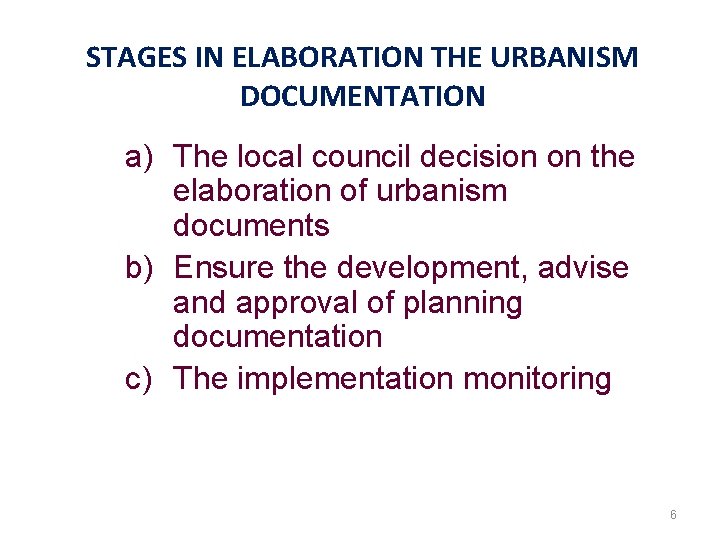 STAGES IN ELABORATION THE URBANISM DOCUMENTATION

a) The local council decision on the elaboration of urbanism documents
b) Ensure the development, advise and approval of planning documentation
c) The implementation monitoring

6